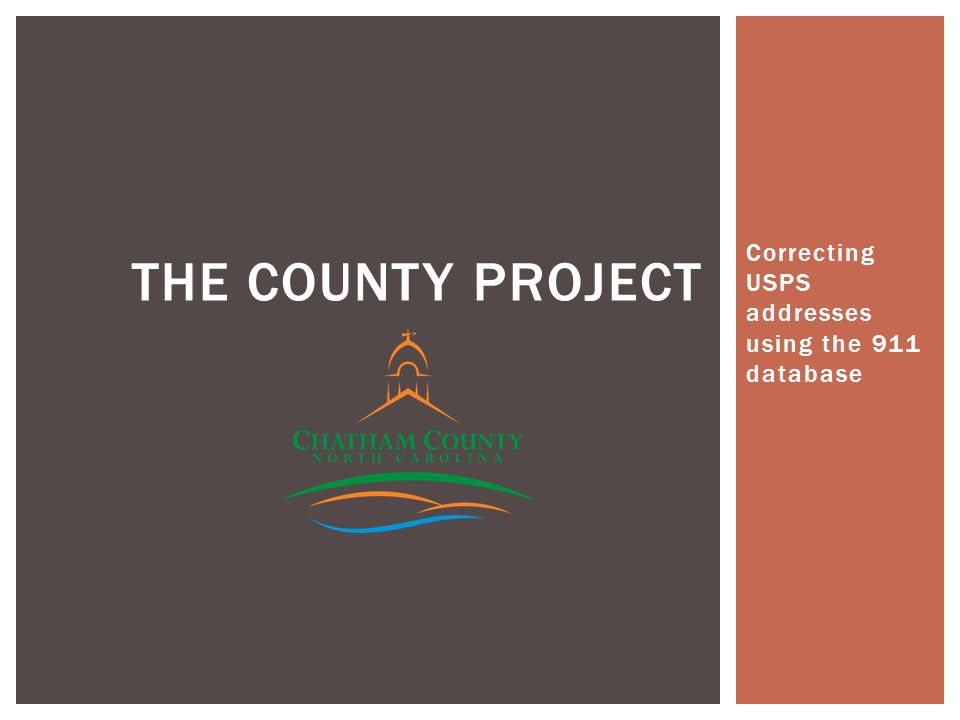 THE COUNTY PROJECT

CHATHAM COUNTY
NORTH CAROLINA

Correcting USPS addresses using the 911 database